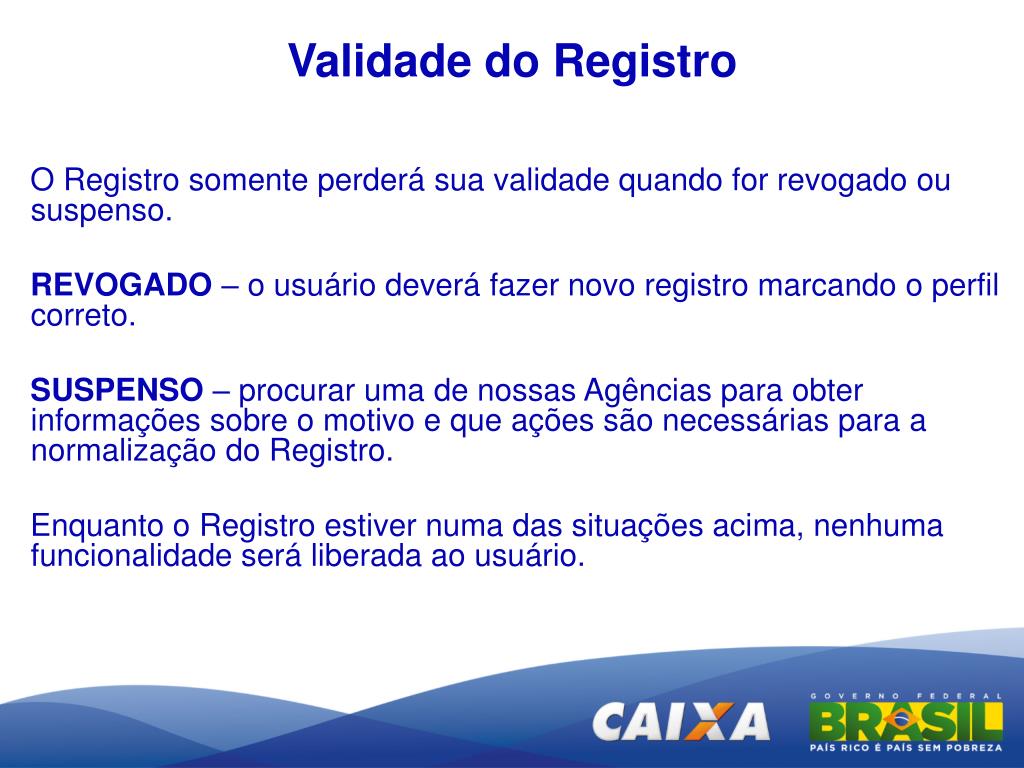 Validade do Registro

O Registro somente perderá sua validade quando for revogado ou suspenso.

REVOGADO – o usuário deverá fazer novo registro marcando o perfil correto.

SUSPENSO – procurar uma de nossas Agências para obter informações sobre o motivo e que ações são necessárias para a normalização do Registro.

Enquanto o Registro estiver numa das situações acima, nenhuma funcionalidade será liberada ao usuário.

CAIXA

GOVERNO FEDERAL
BRASIL
PAÍS RICO É PAÍS SEM POBREZA